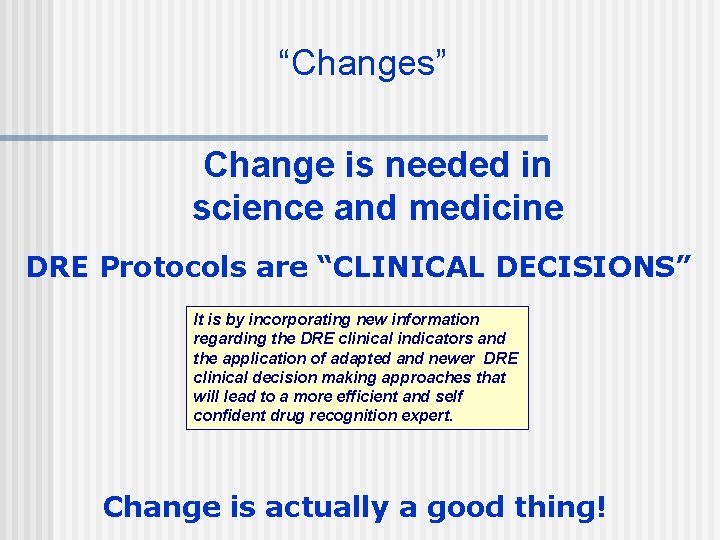 “Changes”

Change is needed in science and medicine

DRE Protocols are “CLINICAL DECISIONS”

It is by incorporating new information regarding the DRE clinical indicators and the application of adapted and newer DRE clinical decision making approaches that will lead to a more efficient and self confident drug recognition expert.

Change is actually a good thing!